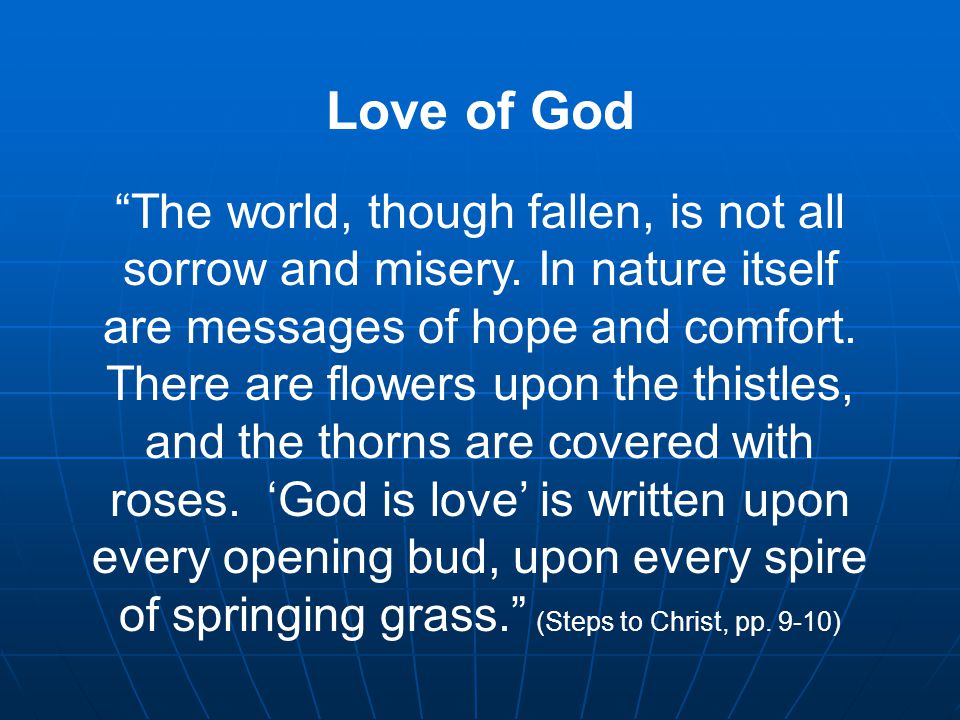 Love of God

“The world, though fallen, is not all sorrow and misery. In nature itself are messages of hope and comfort. There are flowers upon the thistles, and the thorns are covered with roses. ‘God is love’ is written upon every opening bud, upon every spire of springing grass.” (Steps to Christ, pp. 9-10)